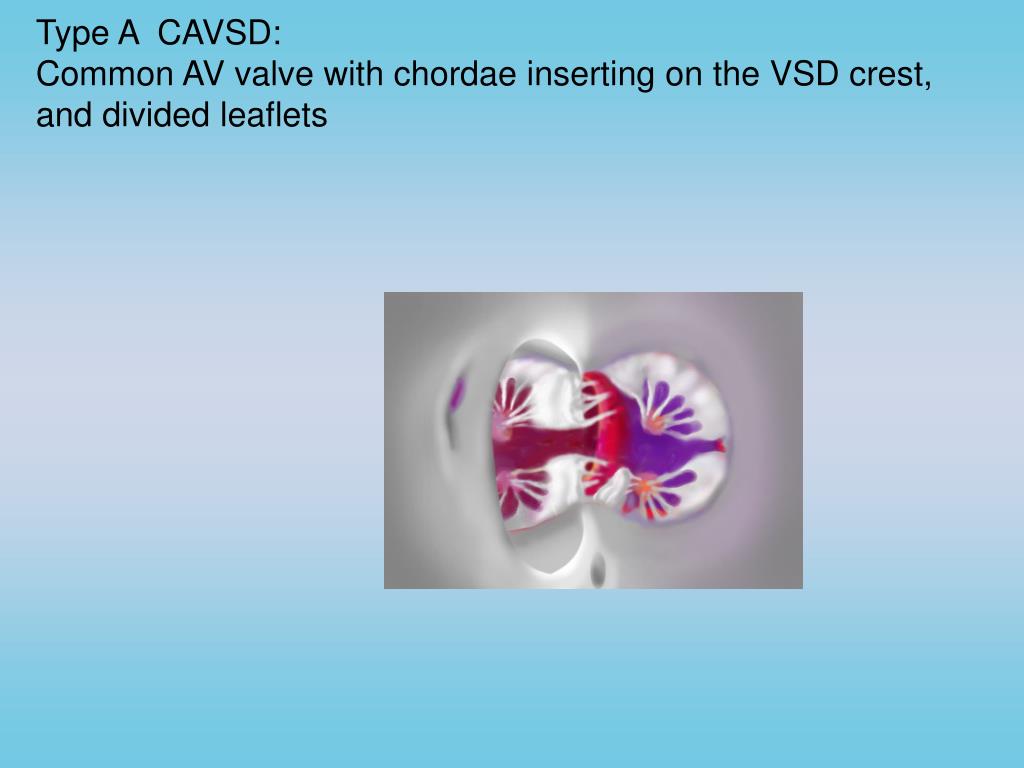 Type A CAVSD:
Common AV valve with chordae inserting on the VSD crest, and divided leaflets